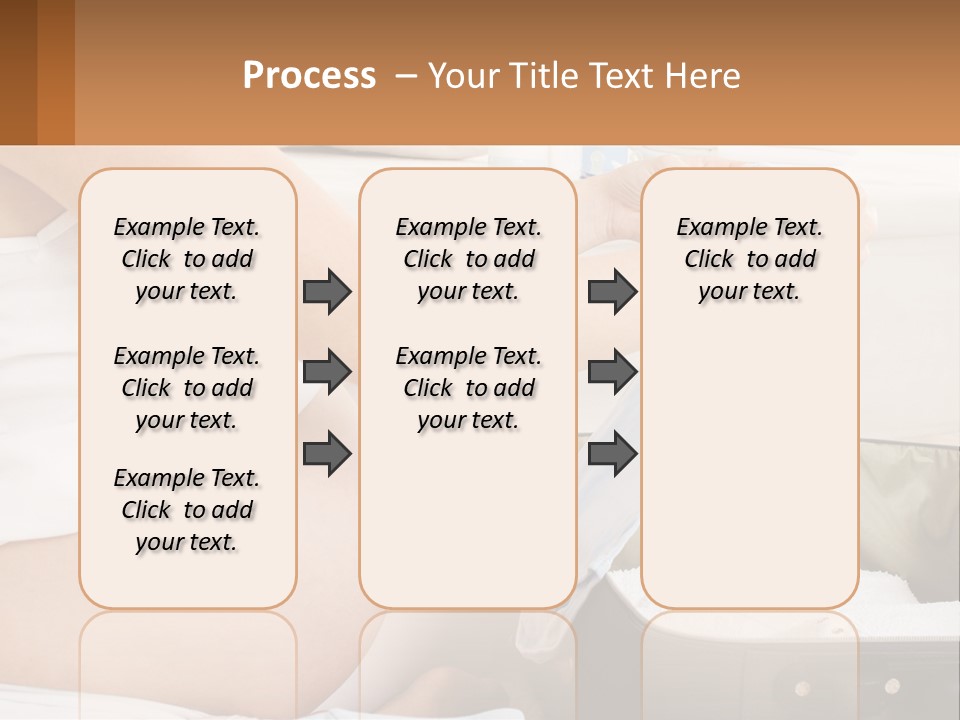 Process – Your Title Text Here

Example Text. Click to add your text.

Example Text. Click to add your text.

Example Text. Click to add your text.

Example Text. Click to add your text.

Example Text. Click to add your text.

Example Text. Click to add your text.